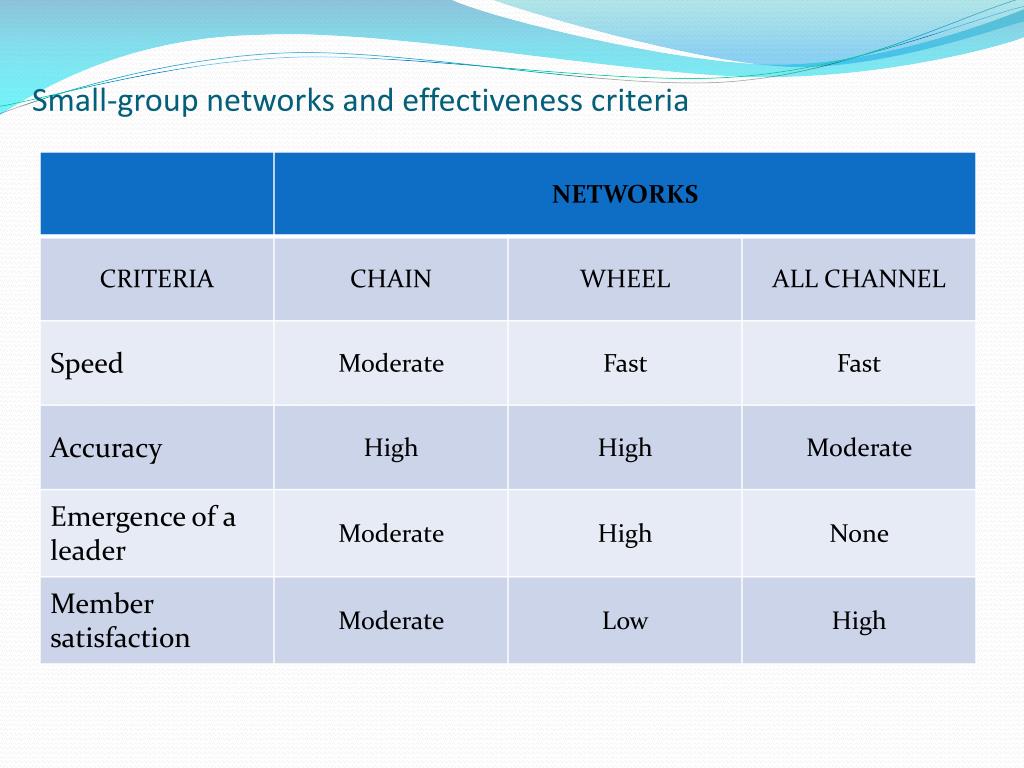 Small-group networks and effectiveness criteria

| | NETWORKS | | |
|---|---|---|---|
| CRITERIA | CHAIN | WHEEL | ALL CHANNEL |
| Speed | Moderate | Fast | Fast |
| Accuracy | High | High | Moderate |
| Emergence of a leader | Moderate | High | None |
| Member satisfaction | Moderate | Low | High |